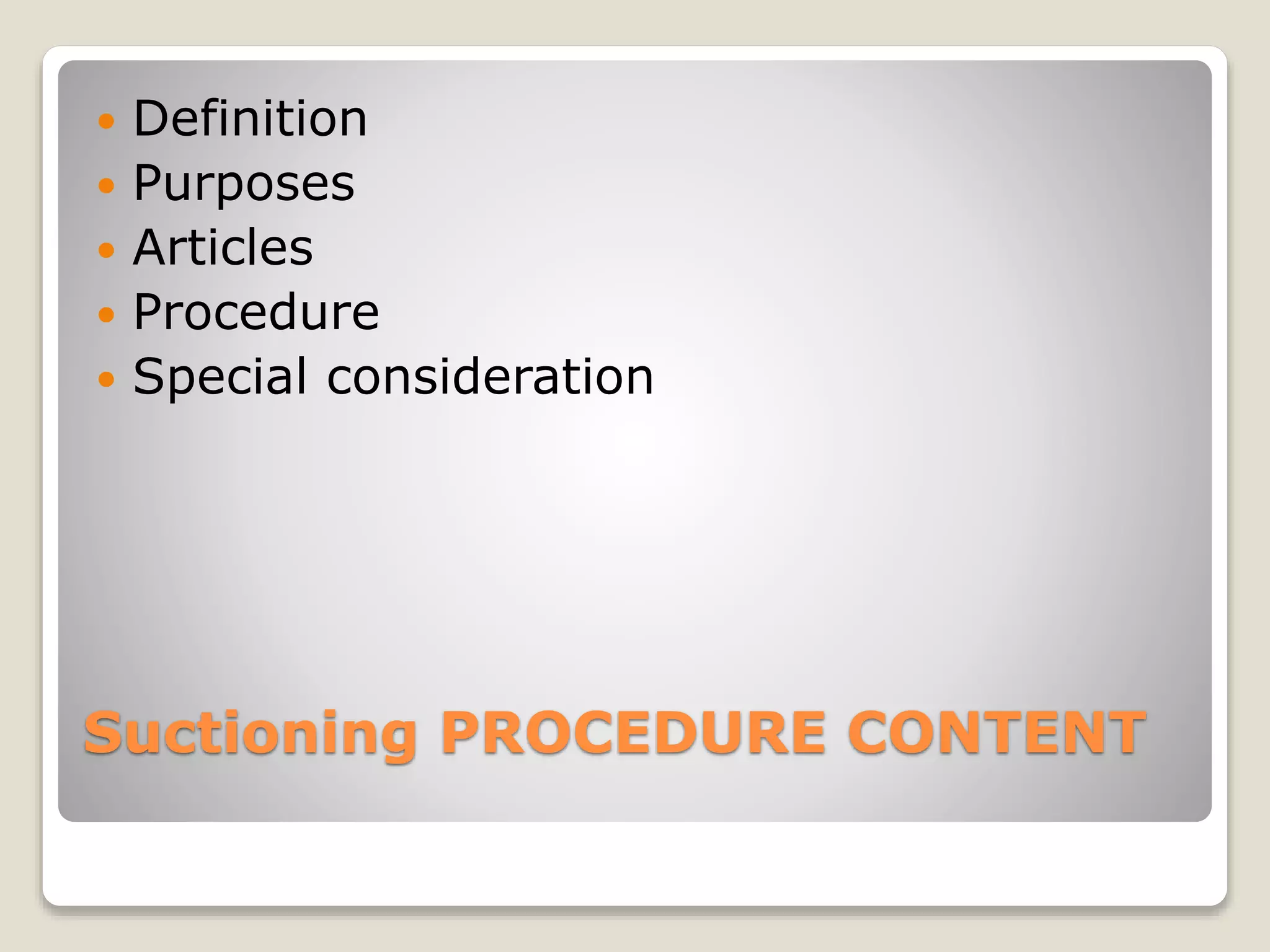 - Definition
- Purposes
- Articles
- Procedure
- Special consideration

Suctioning PROCEDURE CONTENT